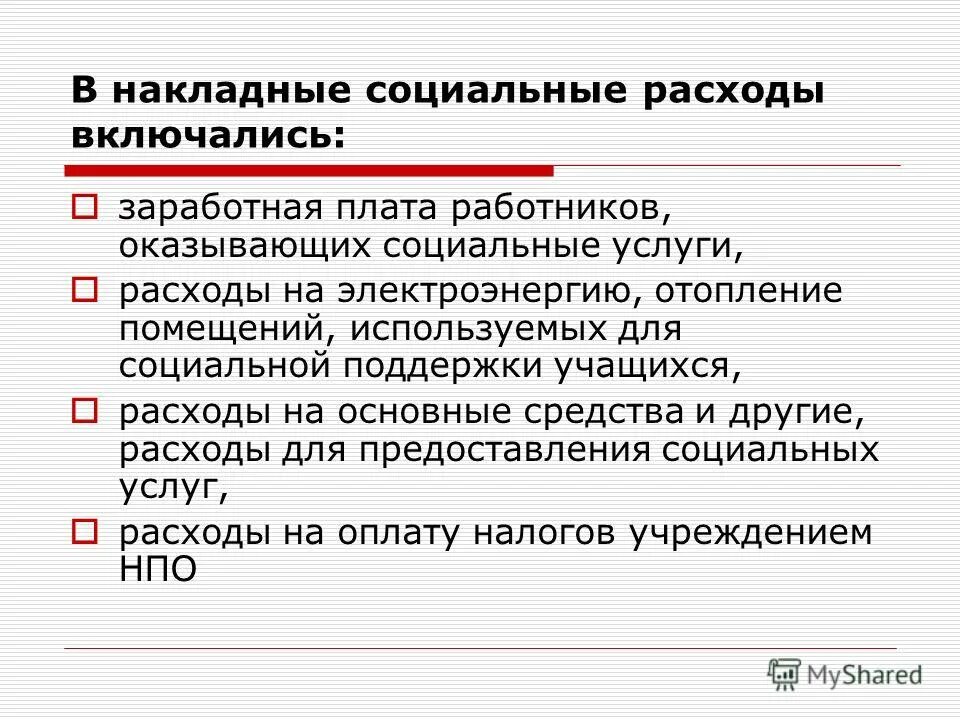 В накладные социальные расходы включались:

заработная плата работников, оказывающих социальные услуги,

расходы на электроэнергию, отопление помещений, используемых для социальной поддержки учащихся,

расходы на основные средства и другие, расходы для предоставления социальных услуг,

расходы на оплату налогов учреждением НПО

MyShared